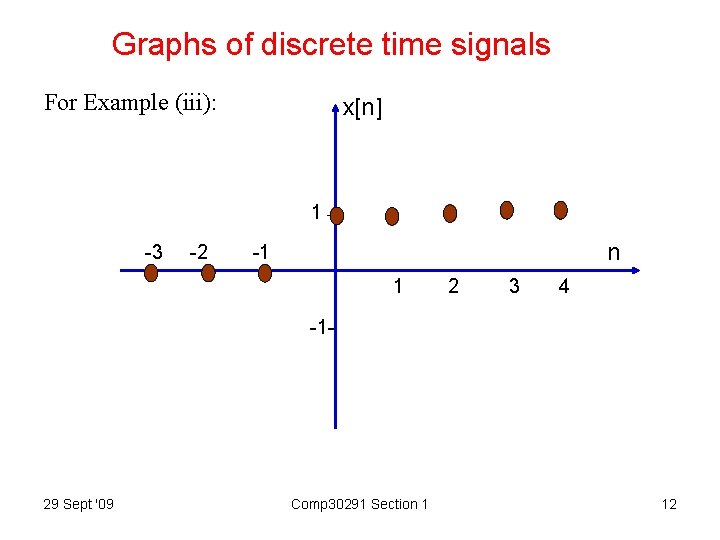 Graphs of discrete time signals

For Example (iii):

x[n]

1

-3 -2 -1

n

1 2 3 4

-1

29 Sept '09

Comp30291 Section 1

12